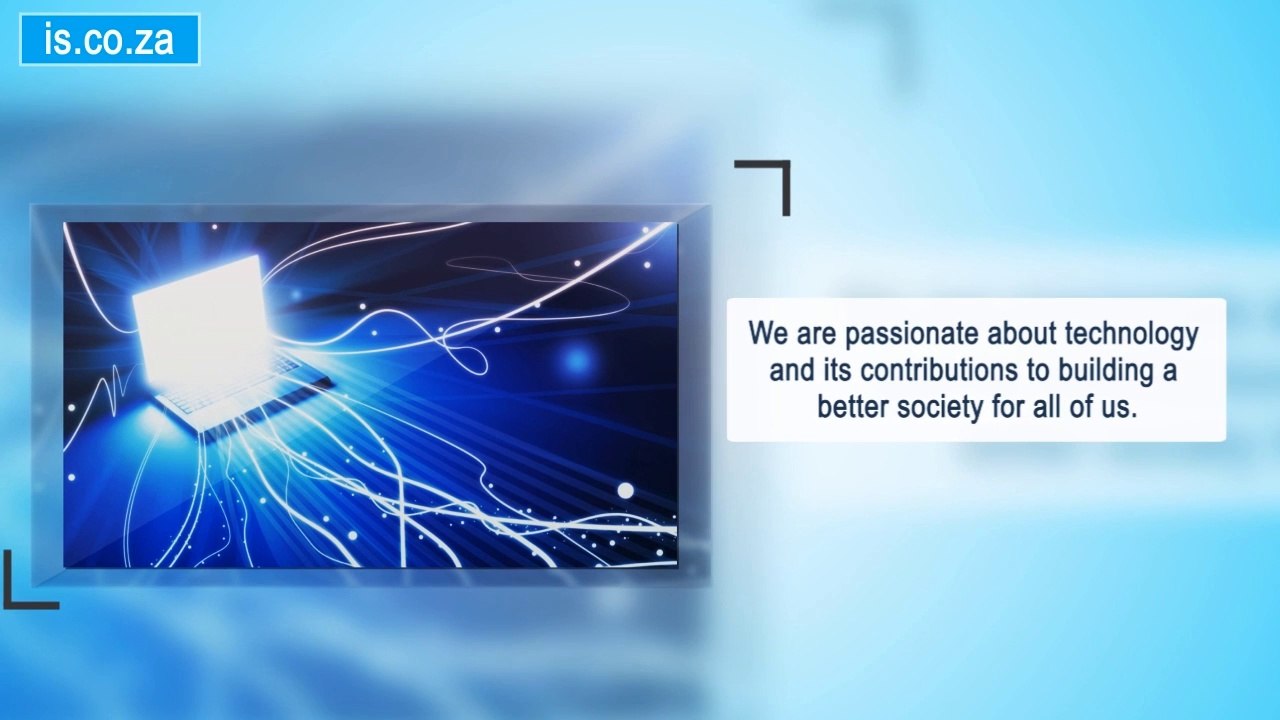 is.co.za

We are passionate about technology and its contributions to building a better society for all of us.